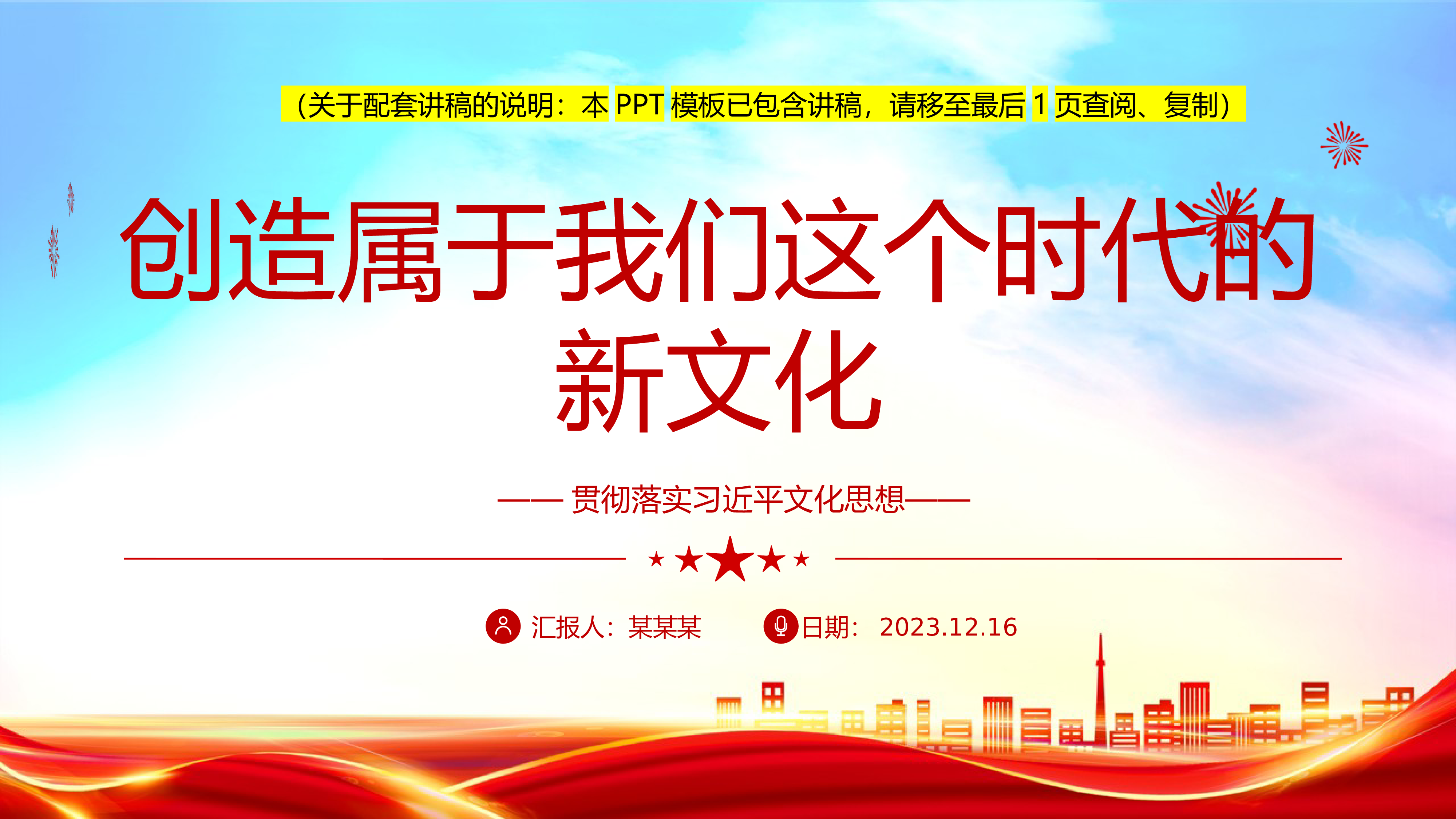 （关于配套讲稿的说明：本 PPT 模板已包含讲稿，请移至最后 1 页查阅、复制）

创造属于我们这个时代的新文化

—— 贯彻落实习近平文化思想——

汇报人：某某某

日期： 2023.12.16